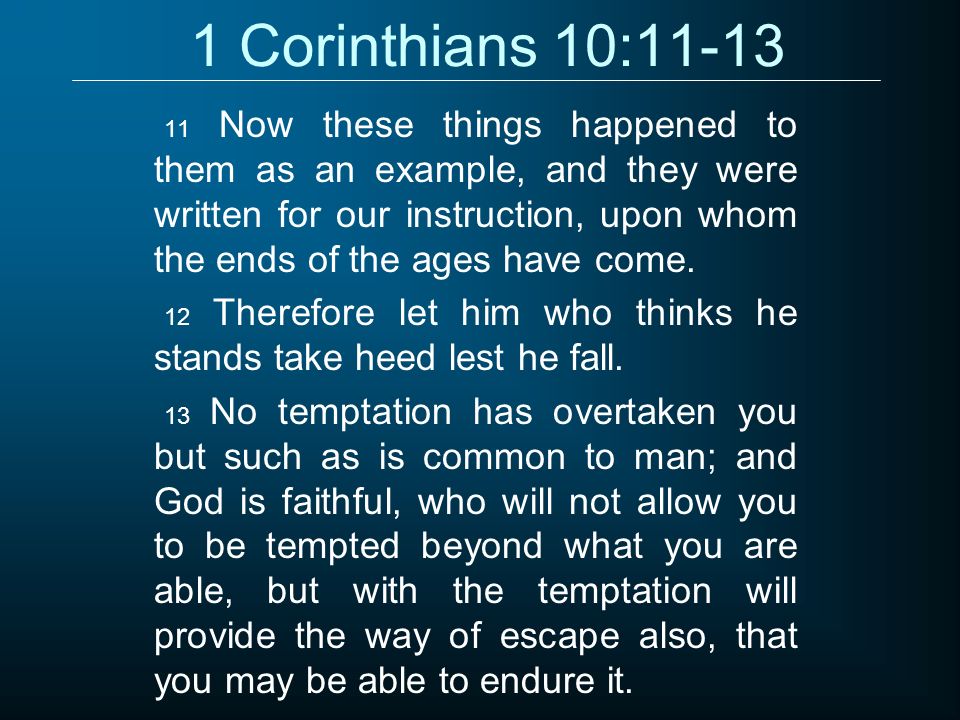 1 Corinthians 10:11-13

11 Now these things happened to them as an example, and they were written for our instruction, upon whom the ends of the ages have come.

12 Therefore let him who thinks he stands take heed lest he fall.

13 No temptation has overtaken you but such as is common to man; and God is faithful, who will not allow you to be tempted beyond what you are able, but with the temptation will provide the way of escape also, that you may be able to endure it.